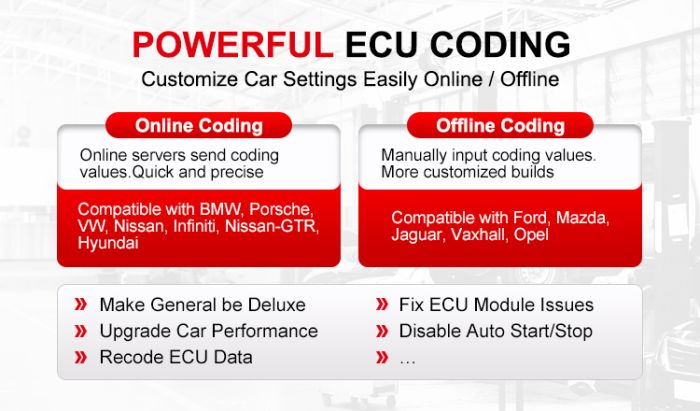 POWERFUL ECU CODING
Customize Car Settings Easily Online / Offline

Online Coding
Online servers send coding values.Quick and precise
Compatible with BMW, Porsche, VW, Nissan, Infiniti, Nissan-GTR, Hyundai

Offline Coding
Manually input coding values. More customized builds
Compatible with Ford, Mazda, Jaguar, Vaxhall, Opel

» Make General be Deluxe
» Upgrade Car Performance
» Recode ECU Data

» Fix ECU Module Issues
» Disable Auto Start/Stop
» ...